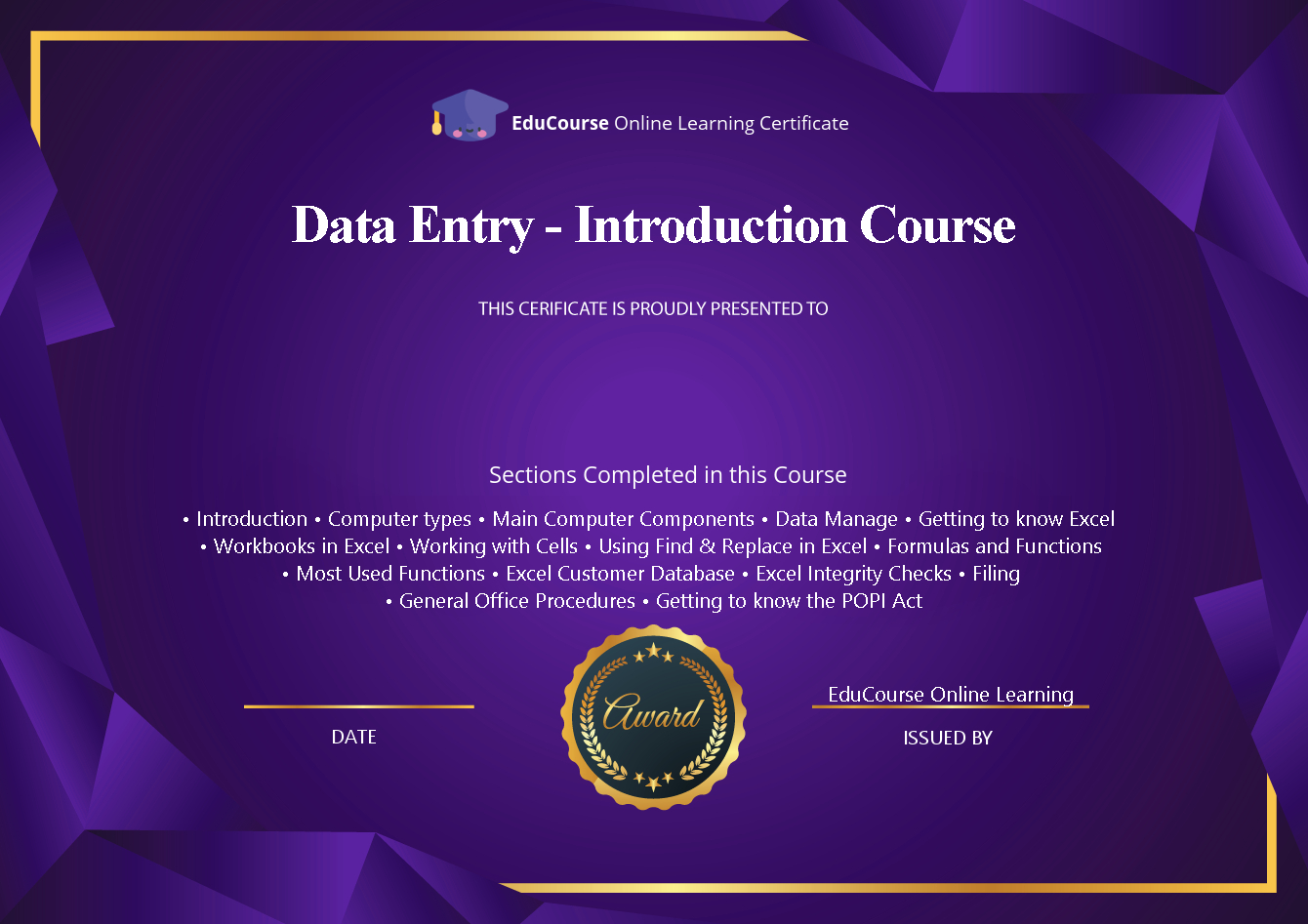 EduCourse Online Learning Certificate

Data Entry - Introduction Course

THIS CERIFICATE IS PROUDLY PRESENTED TO

Sections Completed in this Course

• Introduction • Computer types • Main Computer Components • Data Manage • Getting to know Excel • Workbooks in Excel • Working with Cells • Using Find & Replace in Excel • Formulas and Functions • Most Used Functions • Excel Customer Database • Excel Integrity Checks • Filing • General Office Procedures • Getting to know the POPI Act

DATE

Award

EduCourse Online Learning

ISSUED BY